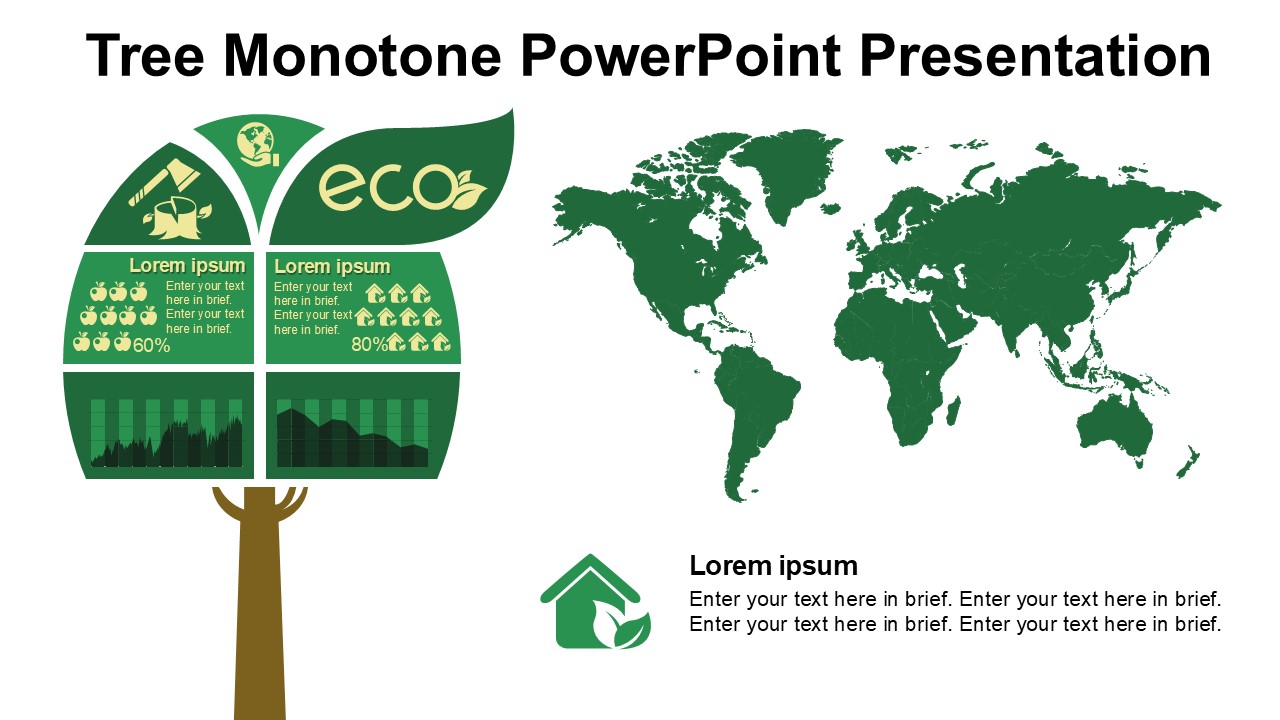 Tree Monotone PowerPoint Presentation

eco

Lorem ipsum
Enter your text here in brief. Enter your text here in brief.
60%

Lorem ipsum
Enter your text here in brief. Enter your text here in brief.
80%

Lorem ipsum
Enter your text here in brief. Enter your text here in brief. Enter your text here in brief. Enter your text here in brief.